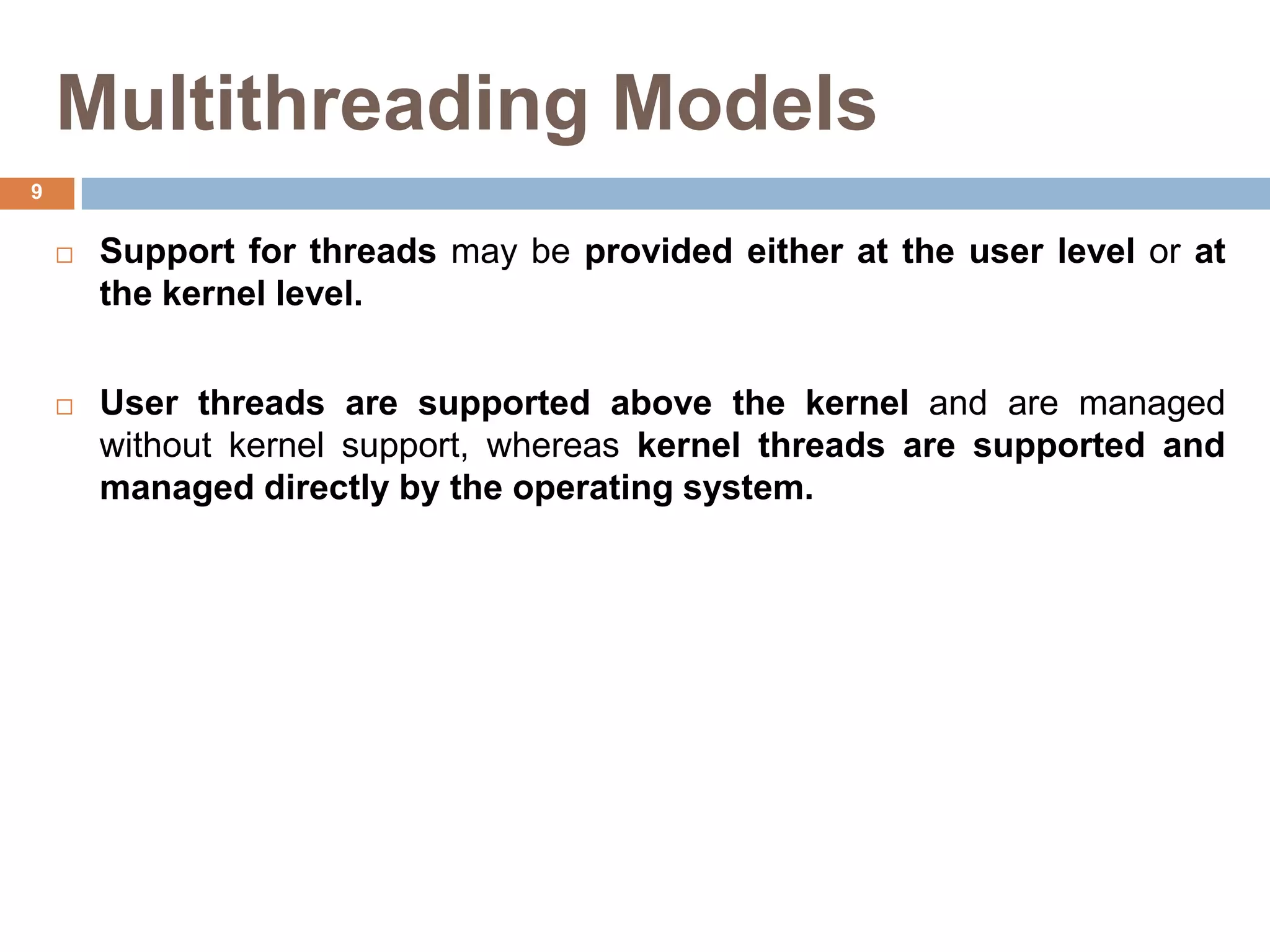 Multithreading Models

9

□ Support for threads may be provided either at the user level or at the kernel level.

□ User threads are supported above the kernel and are managed without kernel support, whereas kernel threads are supported and managed directly by the operating system.